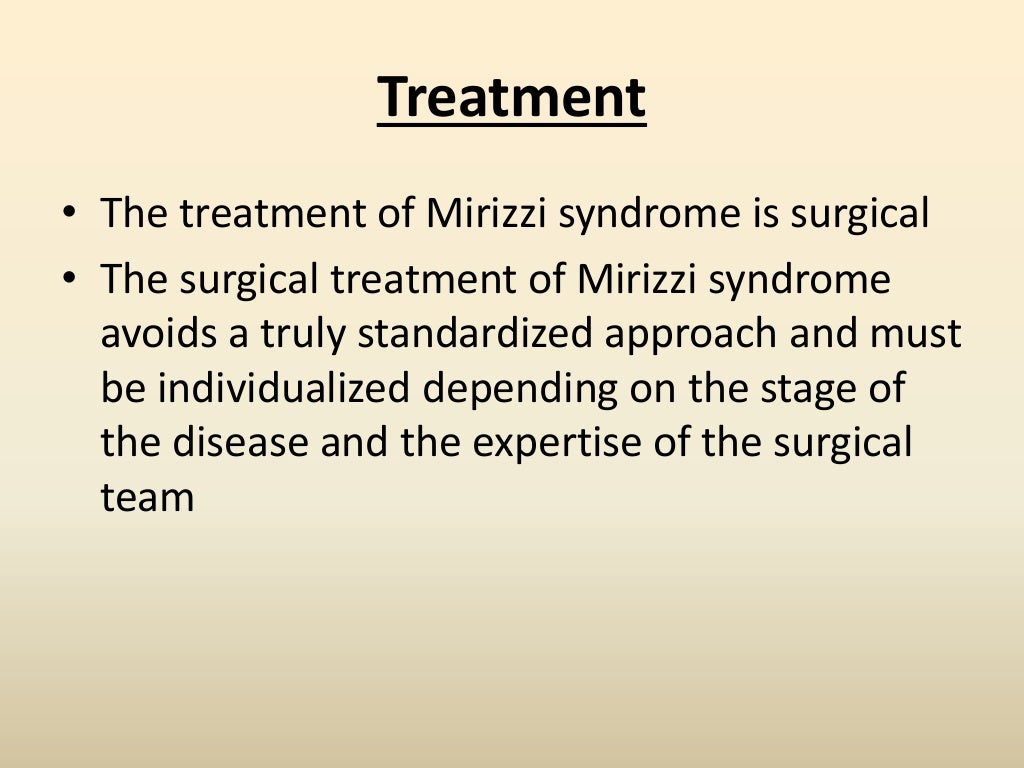 Treatment

• The treatment of Mirizzi syndrome is surgical
• The surgical treatment of Mirizzi syndrome avoids a truly standardized approach and must be individualized depending on the stage of the disease and the expertise of the surgical team